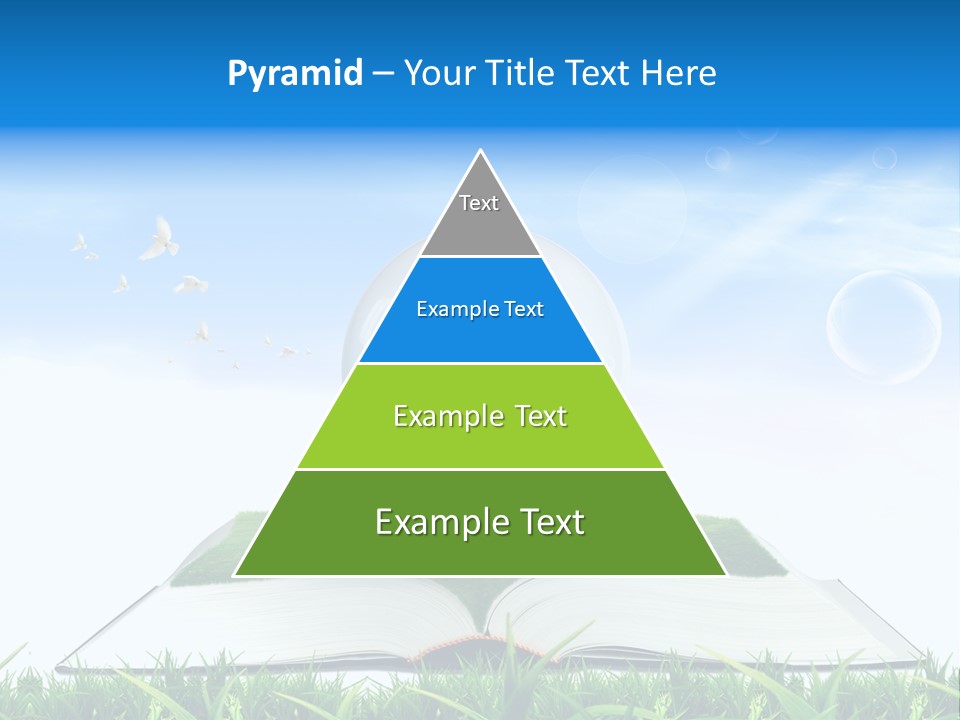 Pyramid – Your Title Text Here

Text

Example Text

Example Text

Example Text